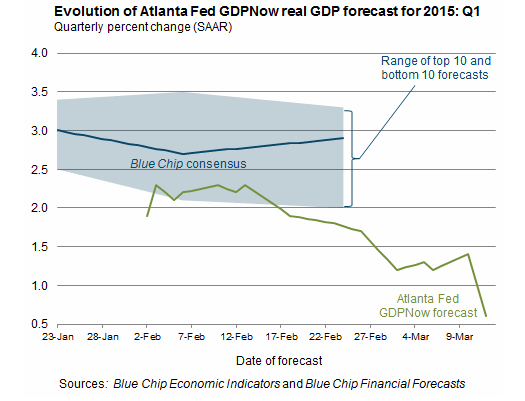 Evolution of Atlanta Fed GDPNow real GDP forecast for 2015: Q1
Quarterly percent change (SAAR)

4.0
3.5
3.0
2.5
2.0
1.5
1.0
0.5

Range of top 10 and bottom 10 forecasts

Blue Chip consensus

Atlanta Fed GDPNow forecast

23-Jan 28-Jan 2-Feb 7-Feb 12-Feb 17-Feb 22-Feb 27-Feb 4-Mar 9-Mar

Date of forecast

Sources: Blue Chip Economic Indicators and Blue Chip Financial Forecasts